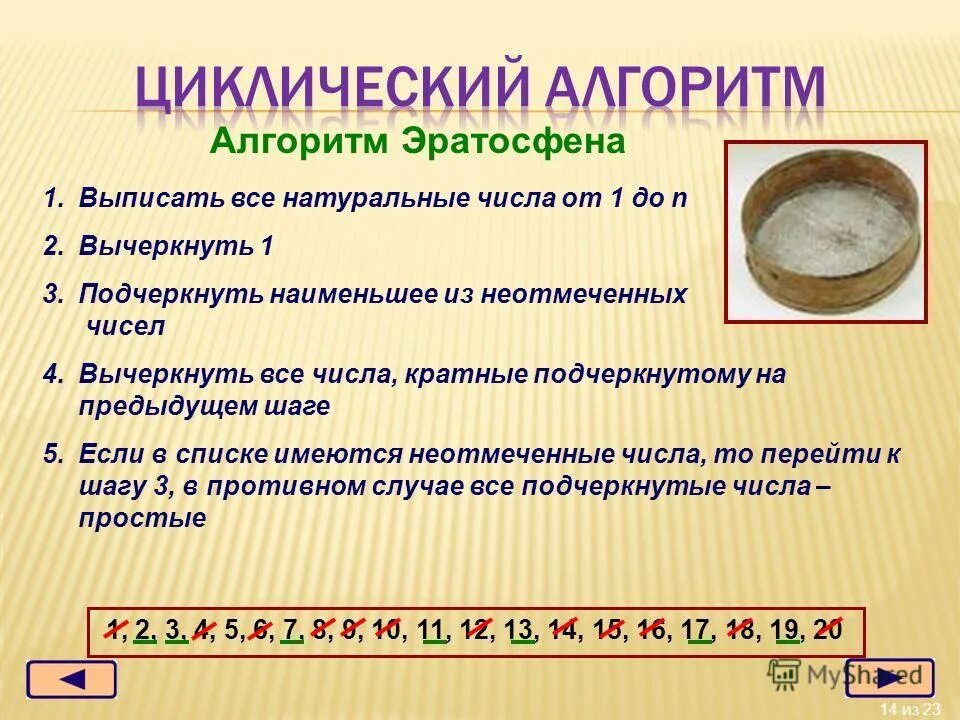 ЦИКЛИЧЕСКИЙ АЛГОРИТМ

Алгоритм Эратосфена

1. Выписать все натуральные числа от 1 до n

2. Вычеркнуть 1

3. Подчеркнуть наименьшее из неотмеченных чисел

4. Вычеркнуть все числа, кратные подчеркнутому на предыдущем шаге

5. Если в списке имеются неотмеченные числа, то перейти к шагу 3, в противном случае все подчеркнутые числа – простые

1, 2, 3, 4, 5, 6, 7, 8, 9, 10, 11, 12, 13, 14, 15, 16, 17, 18, 19, 20

MyShared

14 из 23